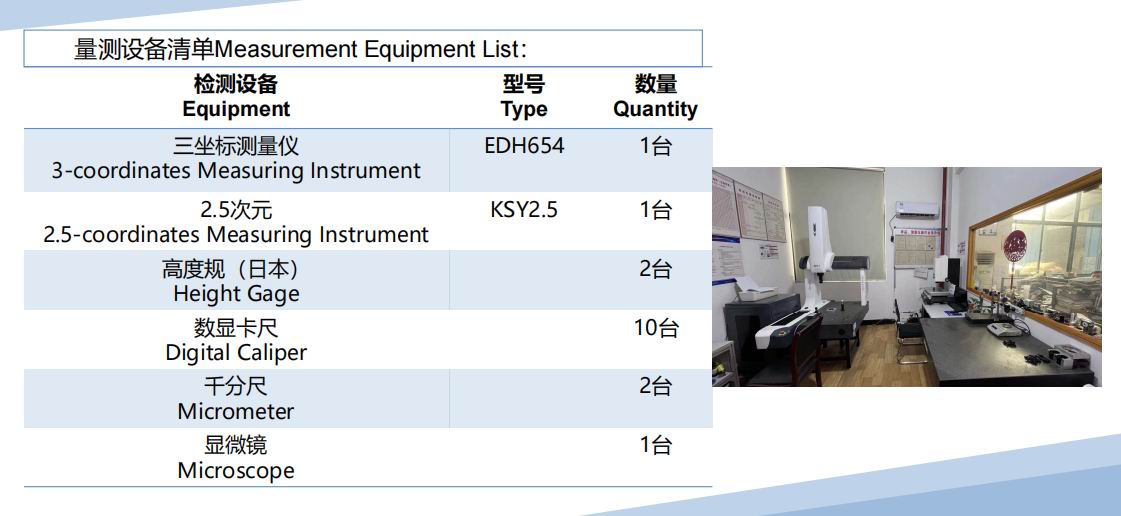 量测设备清单Measurement Equipment List:

| 检测设备 Equipment | 型号 Type | 数量 Quantity |
|---|---|---|
| 三坐标测量仪 3-coordinates Measuring Instrument | EDH654 | 1台 |
| 2.5次元 2.5-coordinates Measuring Instrument | KSY2.5 | 1台 |
| 高度规（日本） Height Gage | | 2台 |
| 数显卡尺 Digital Caliper | | 10台 |
| 千分尺 Micrometer | | 2台 |
| 显微镜 Microscope | | 1台 |